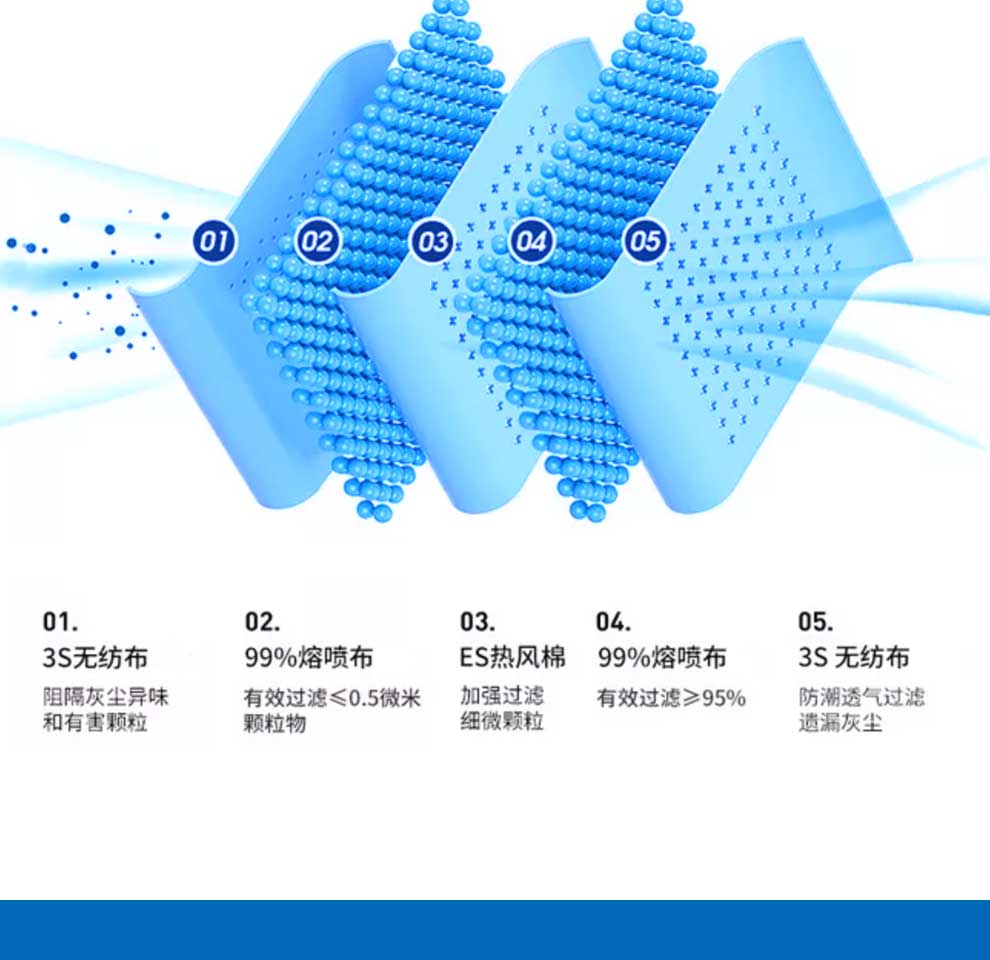 01 02 03 04 05

01.
3S无纺布
阻隔灰尘异味和有害颗粒

02.
99%熔喷布
有效过滤≤0.5微米颗粒物

03.
ES热风棉
加强过滤细微颗粒

04.
99%熔喷布
有效过滤≥95%

05.
3S 无纺布
防潮透气过滤遗漏灰尘